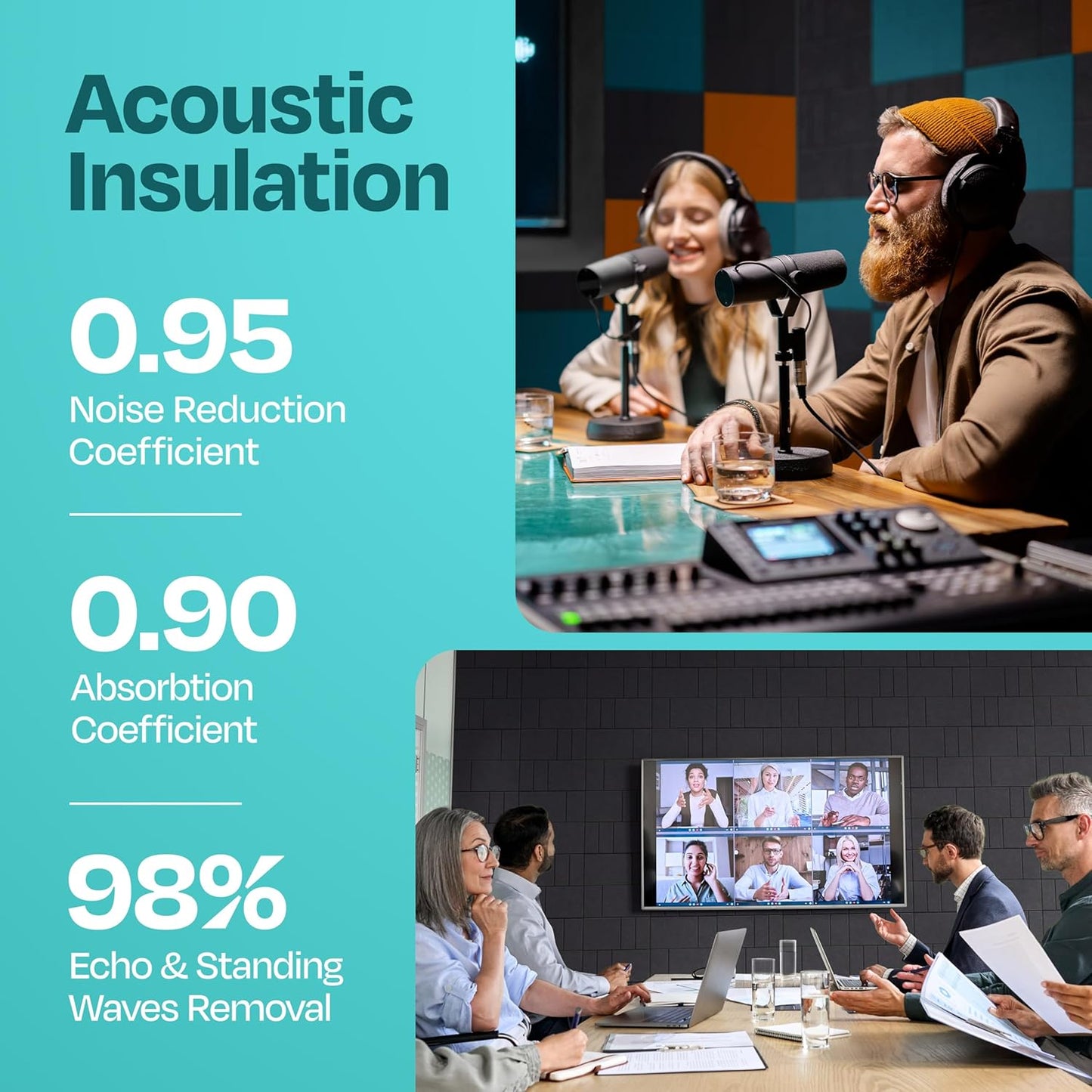 Acoustic Insulation

0.95
Noise Reduction Coefficient

0.90
Absorbtion Coefficient

98%
Echo & Standing Waves Removal